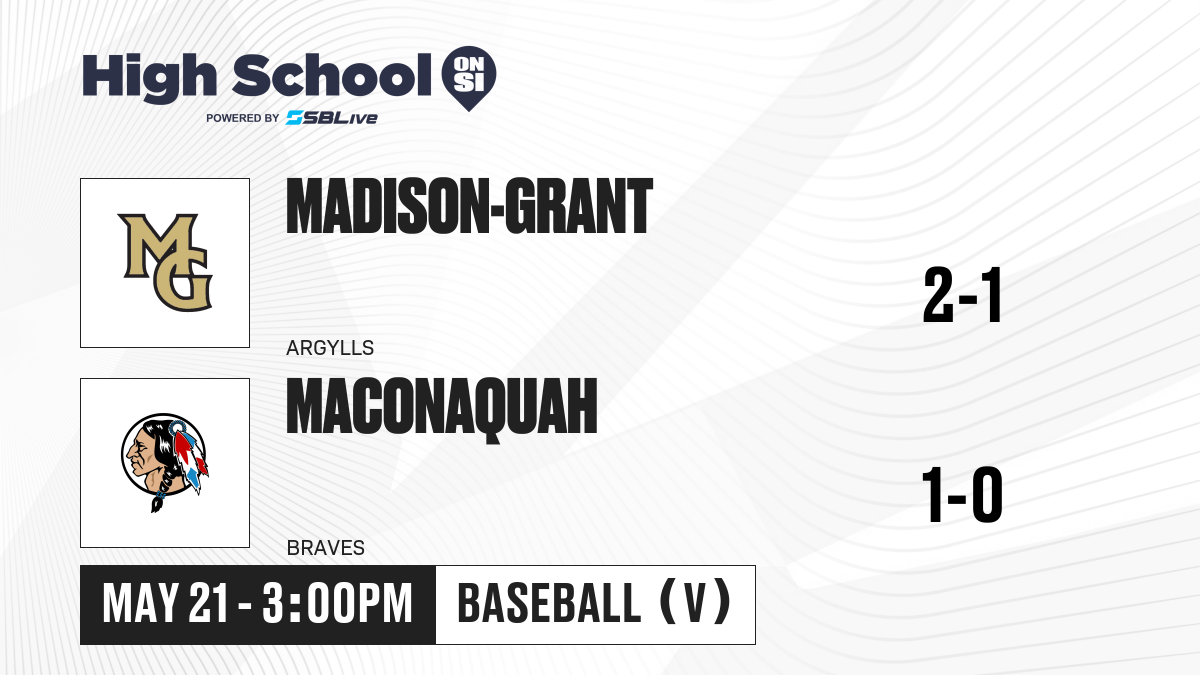 High School ON SI
POWERED BY SBLive

MG

MADISON-GRANT

ARGYLLS

2-1

MACONAQUAH

BRAVES

1-0

MAY 21 - 3:00PM

BASEBALL (V)